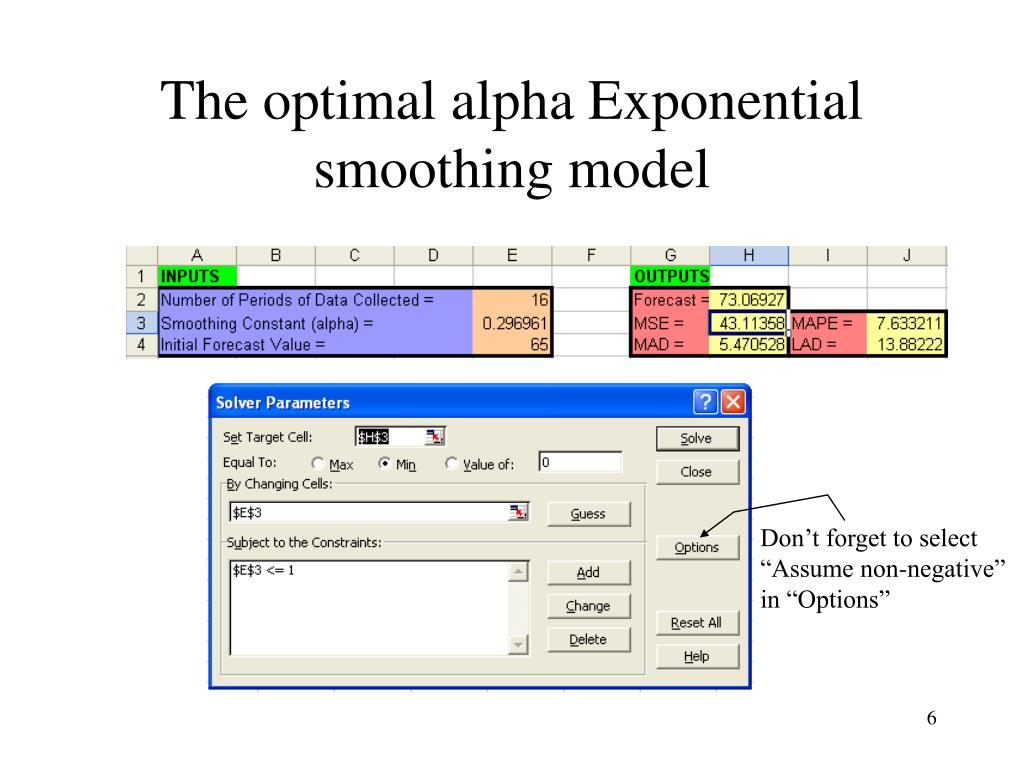 The optimal alpha Exponential smoothing model

| | A | B | C | D | E | F | G | H | I | J |
|---|---|---|---|---|---|---|---|---|---|---|
| 1 | INPUTS | | | | | | OUTPUTS | | | |
| 2 | Number of Periods of Data Collected = | | | | 16 | | Forecast = | 73.06927 | | |
| 3 | Smoothing Constant (alpha) = | | | | 0.296961 | | MSE = | 43.11358 | MAPE = | 7.633211 |
| 4 | Initial Forecast Value = | | | | 65 | | MAD = | 5.470528 | LAD = | 13.88222 |

Solver Parameters

Set Target Cell: $H$3

Equal To: Max Min Value of: 0

By Changing Cells:

$E$3

Guess

Subject to the Constraints:

$E$3 <= 1

Add

Change

Delete

Solve

Close

Options

Reset All

Help

Don’t forget to select “Assume non-negative” in “Options”

6